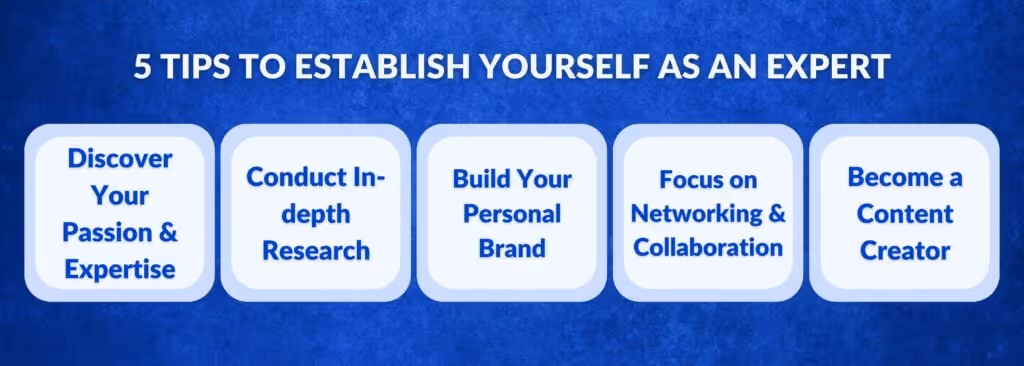 5 TIPS TO ESTABLISH YOURSELF AS AN EXPERT

Discover Your Passion & Expertise

Conduct In-depth Research

Build Your Personal Brand

Focus on Networking & Collaboration

Become a Content Creator